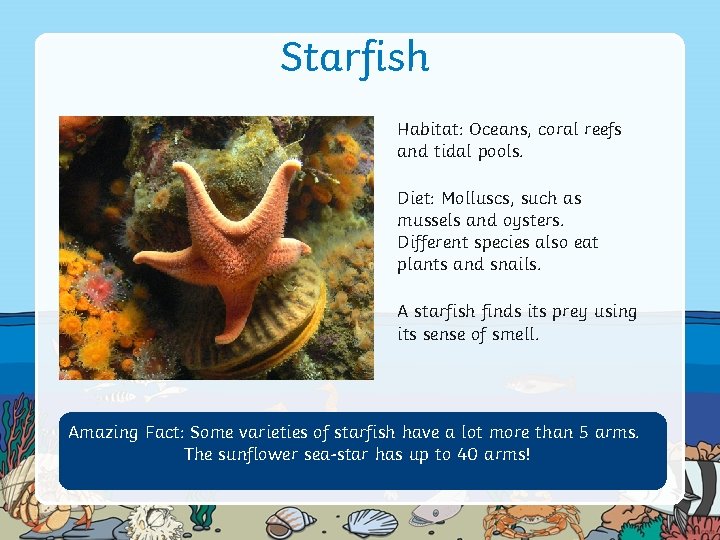 Starfish

Habitat: Oceans, coral reefs and tidal pools.

Diet: Molluscs, such as mussels and oysters. Different species also eat plants and snails.

A starfish finds its prey using its sense of smell.

Amazing Fact: Some varieties of starfish have a lot more than 5 arms. The sunflower sea-star has up to 40 arms!